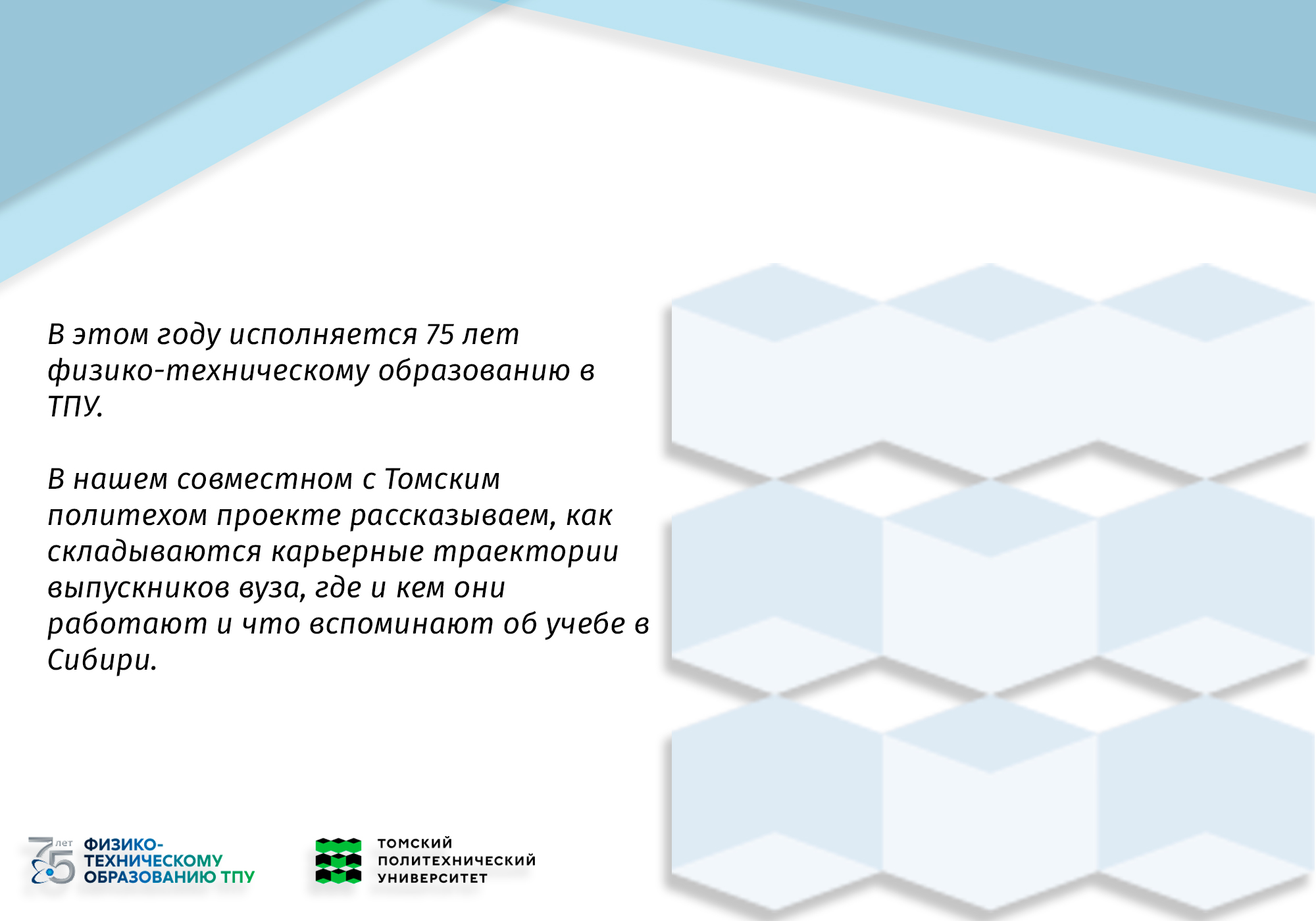 В этом году исполняется 75 лет физико-техническому образованию в ТПУ.

В нашем совместном с Томским политехом проекте рассказываем, как складываются карьерные траектории выпускников вуза, где и кем они работают и что вспоминают об учебе в Сибири.

75 лет ФИЗИКО-ТЕХНИЧЕСКОМУ ОБРАЗОВАНИЮ ТПУ

ТОМСКИЙ ПОЛИТЕХНИЧЕСКИЙ УНИВЕРСИТЕТ